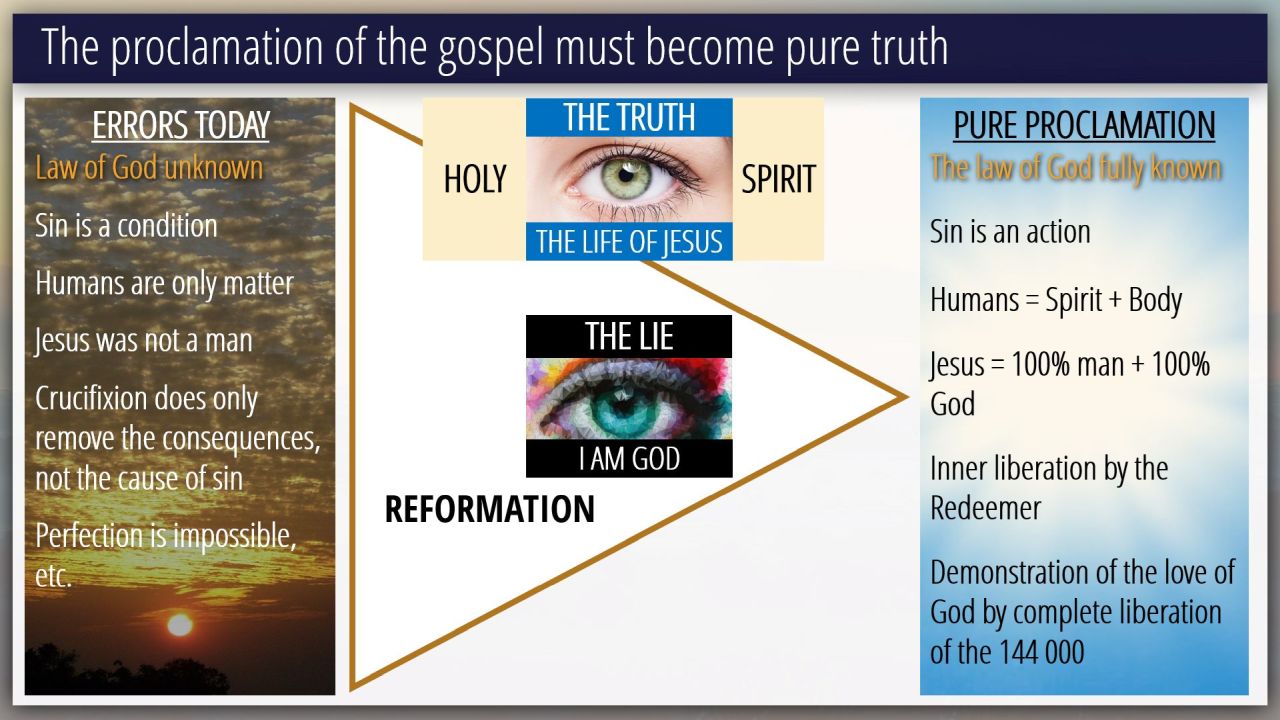 The proclamation of the gospel must become pure truth

ERRORS TODAY
Law of God unknown

Sin is a condition

Humans are only matter

Jesus was not a man

Crucifixion does only remove the consequences, not the cause of sin

Perfection is impossible, etc.

THE TRUTH

HOLY

SPIRIT

THE LIFE OF JESUS

THE LIE

I AM GOD

REFORMATION

PURE PROCLAMATION
The law of God fully known

Sin is an action

Humans = Spirit + Body

Jesus = 100% man + 100% God

Inner liberation by the Redeemer

Demonstration of the love of God by complete liberation of the 144 000